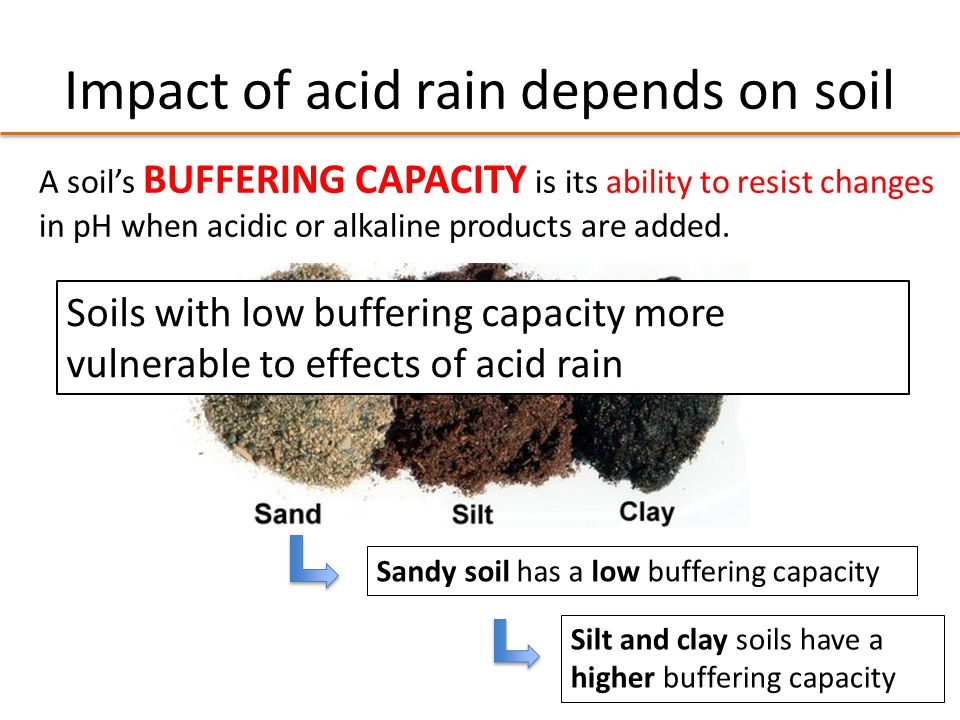 Impact of acid rain depends on soil

A soil's BUFFERING CAPACITY is its ability to resist changes in pH when acidic or alkaline products are added.

Soils with low buffering capacity more vulnerable to effects of acid rain

Sand Silt Clay

Sandy soil has a low buffering capacity

Silt and clay soils have a higher buffering capacity